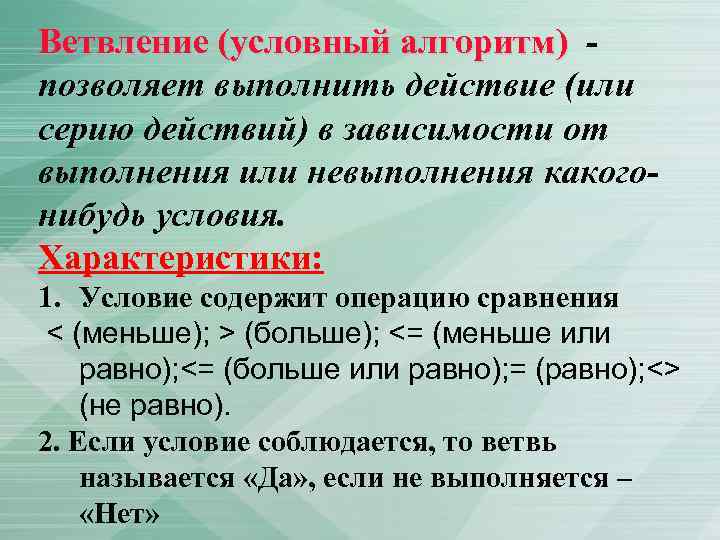 Ветвление (условный алгоритм) - позволяет выполнить действие (или серию действий) в зависимости от выполнения или невыполнения какого-нибудь условия.

Характеристики:

1. Условие содержит операцию сравнения < (меньше); > (больше); <= (меньше или равно);<= (больше или равно);= (равно);<> (не равно).

2. Если условие соблюдается, то ветвь называется «Да», если не выполняется – «Нет»